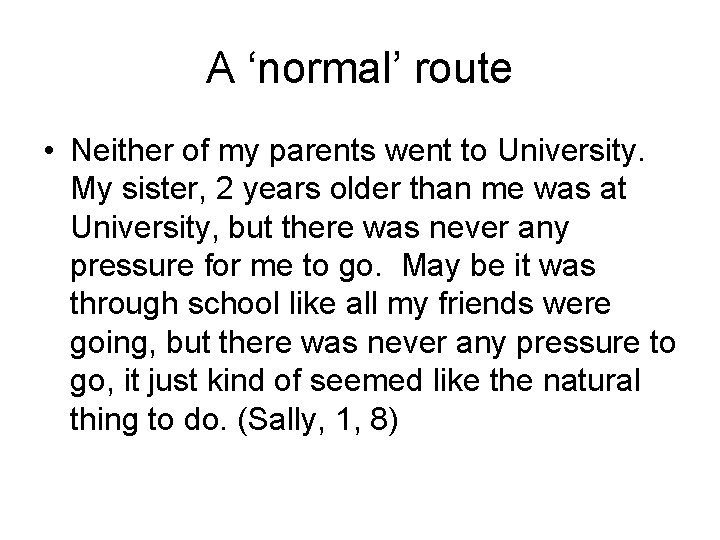 A ‘normal’ route

• Neither of my parents went to University. My sister, 2 years older than me was at University, but there was never any pressure for me to go. May be it was through school like all my friends were going, but there was never any pressure to go, it just kind of seemed like the natural thing to do. (Sally, 1, 8)